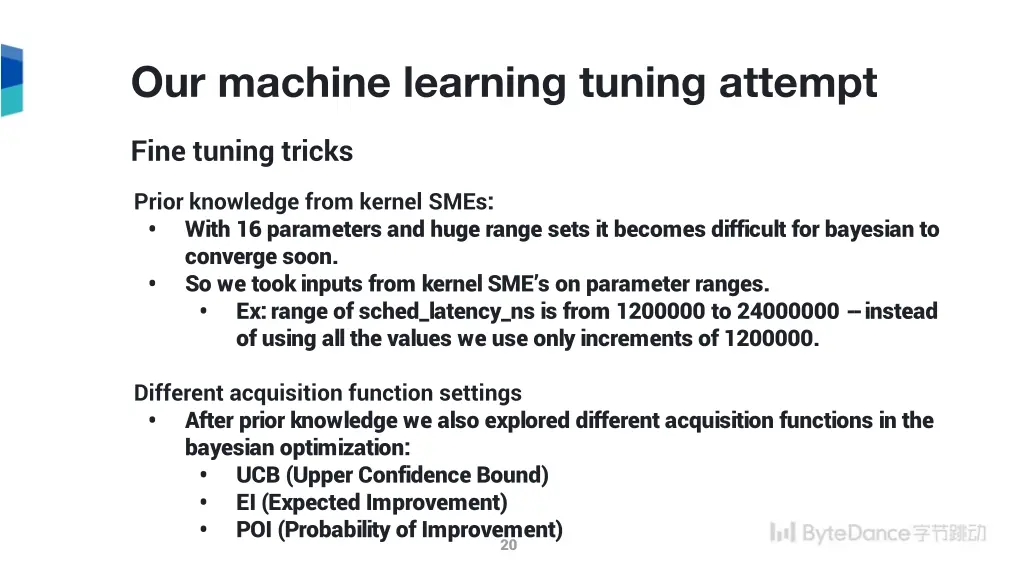 Our machine learning tuning attempt

Fine tuning tricks

Prior knowledge from kernel SMEs:
• With 16 parameters and huge range sets it becomes difficult for bayesian to converge soon.
• So we took inputs from kernel SME's on parameter ranges.
  • Ex: range of sched_latency_ns is from 1200000 to 24000000 – instead of using all the values we use only increments of 1200000.

Different acquisition function settings
• After prior knowledge we also explored different acquisition functions in the bayesian optimization:
  • UCB (Upper Confidence Bound)
  • EI (Expected Improvement)
  • POI (Probability of Improvement)

20

ByteDance字节跳动